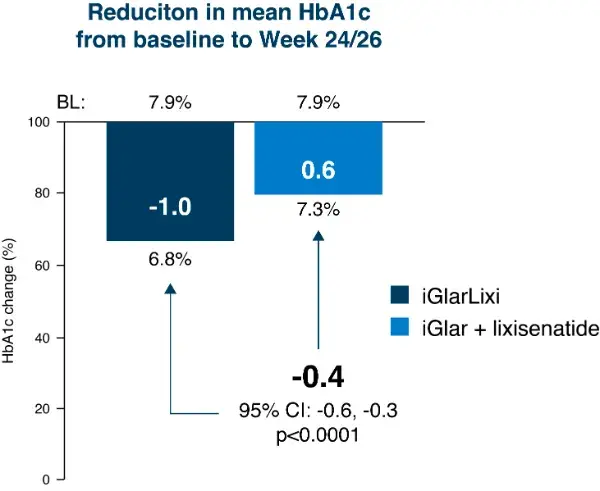 Reduciton in mean HbA1c from baseline to Week 24/26

BL: 7.9% 7.9%

100
80
60
40
20
0

HbA1c change (%)

-1.0
6.8%

0.6
7.3%

iGlarLixi
iGlar + lixisenatide

-0.4
95% CI: -0.6, -0.3
p<0.0001